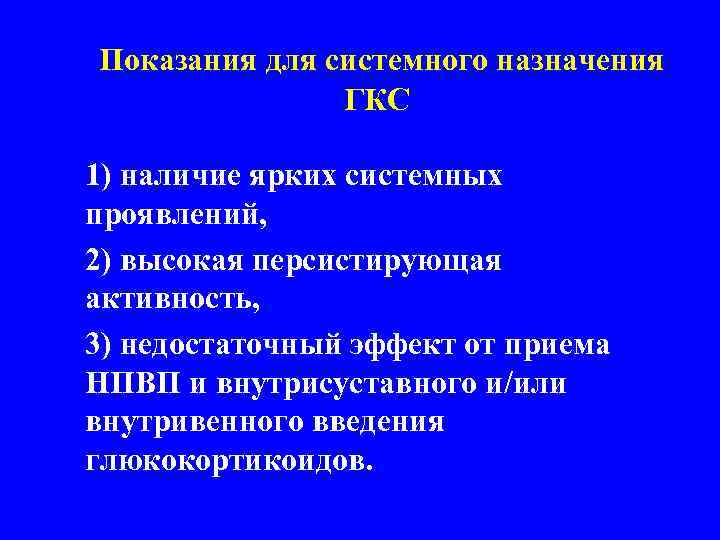 Показания для системного назначения ГКС

1) наличие ярких системных проявлений,

2) высокая персистирующая активность,

3) недостаточный эффект от приема НПВП и внутрисуставного и/или внутривенного введения глюкокортикоидов.